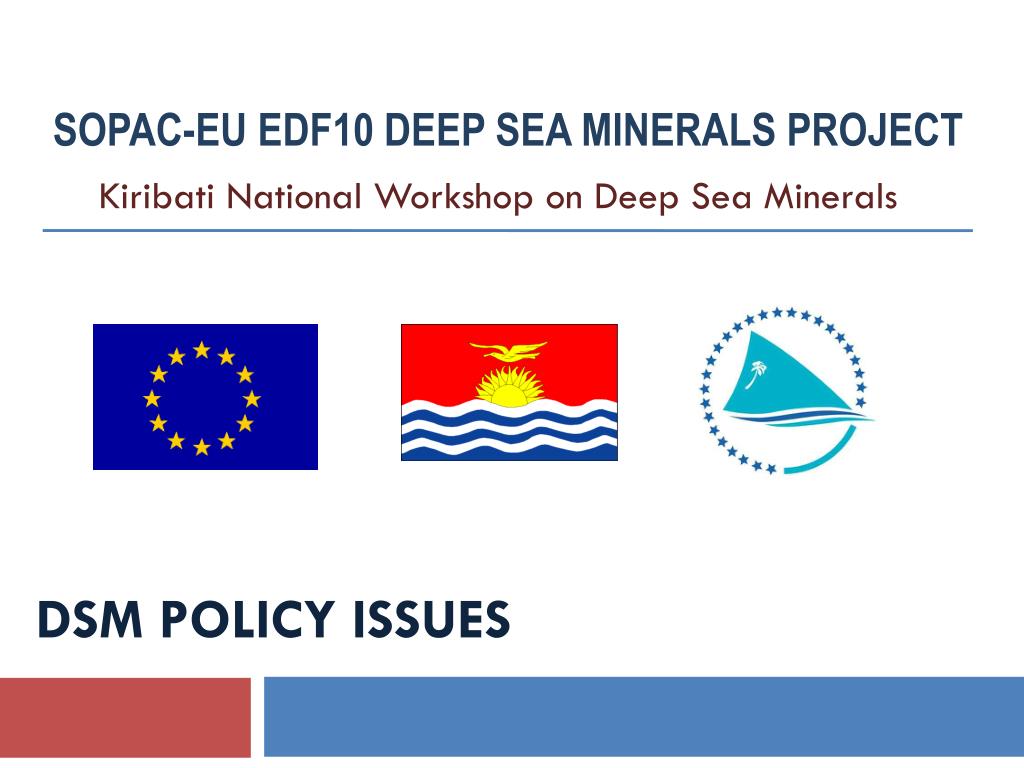 SOPAC-EU EDF10 DEEP SEA MINERALS PROJECT
Kiribati National Workshop on Deep Sea Minerals

DSM POLICY ISSUES